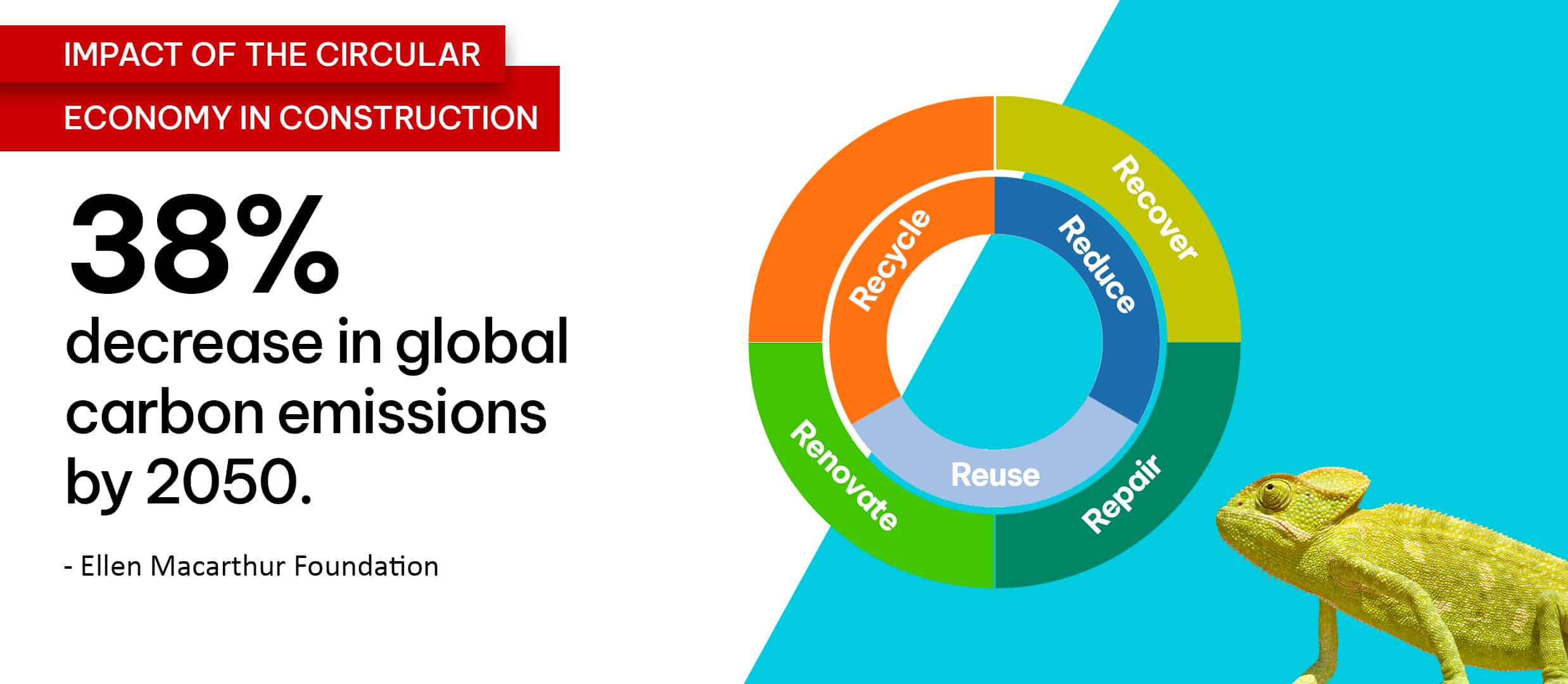 IMPACT OF THE CIRCULAR ECONOMY IN CONSTRUCTION

38%
decrease in global carbon emissions by 2050.

- Ellen Macarthur Foundation

Recycle
Reduce
Reuse
Recover
Repair
Renovate